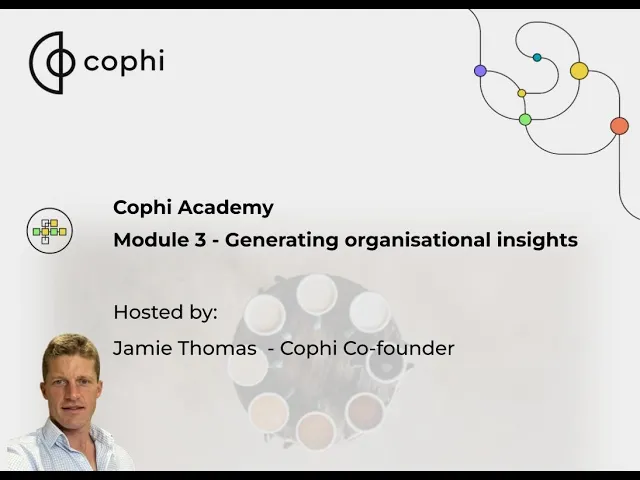 cophi

Cophi Academy

Module 3 - Generating organisational insights

Hosted by:

Jamie Thomas - Cophi Co-founder